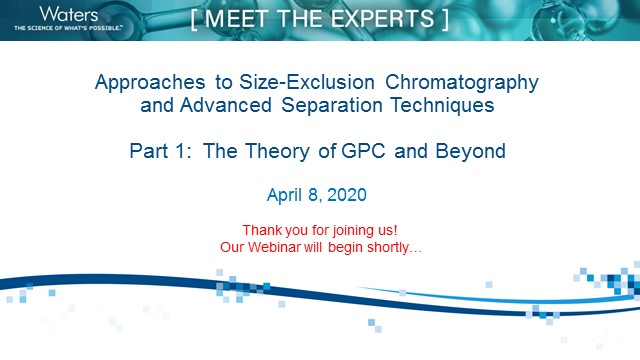 Waters
THE SCIENCE OF WHAT'S POSSIBLE.™

[ MEET THE EXPERTS ]

Approaches to Size-Exclusion Chromatography and Advanced Separation Techniques

Part 1: The Theory of GPC and Beyond

April 8, 2020

Thank you for joining us!
Our Webinar will begin shortly…